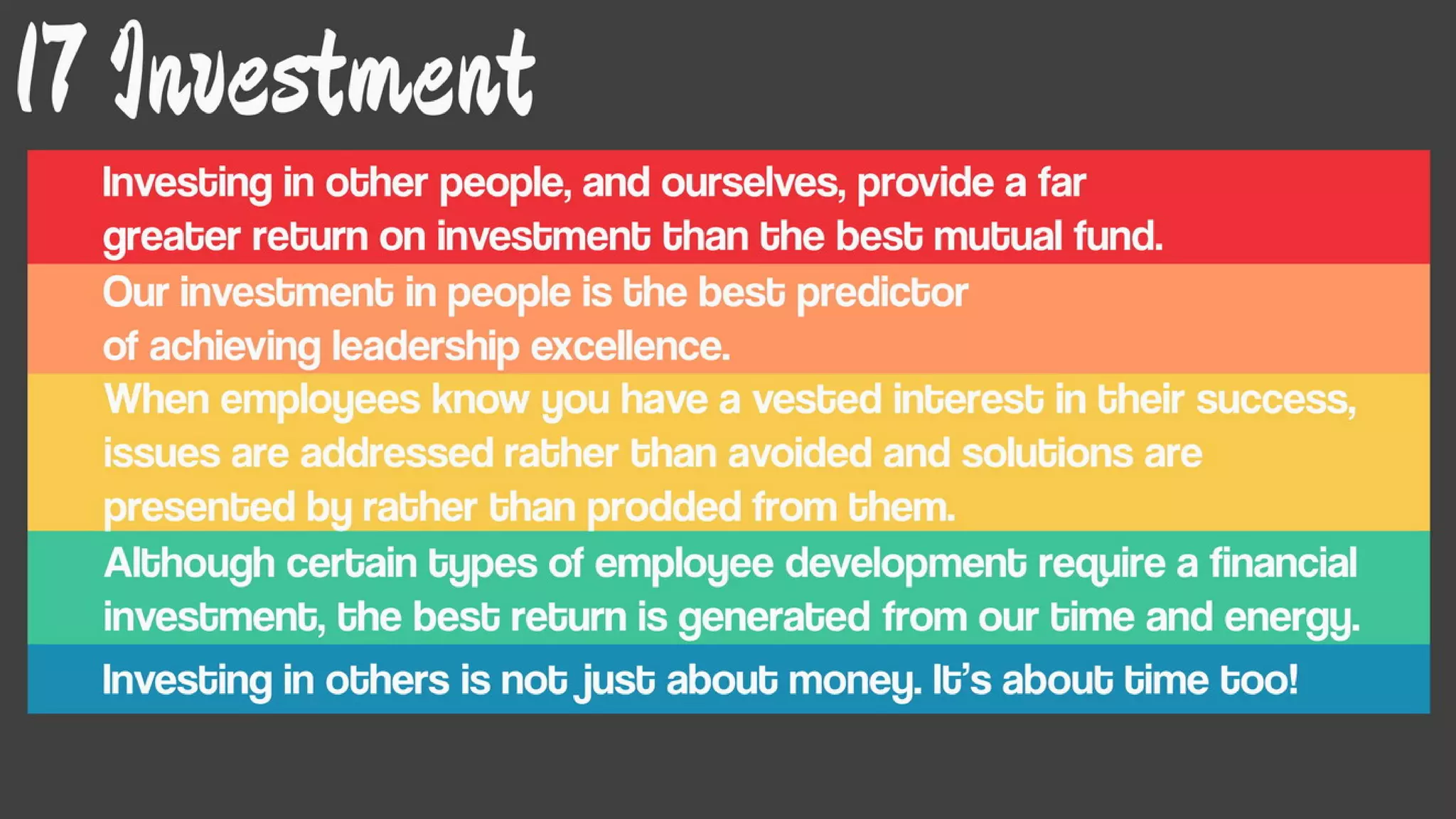 17 Investment

Investing in other people, and ourselves, provide a far greater return on investment than the best mutual fund.

Our investment in people is the best predictor of achieving leadership excellence.

When employees know you have a vested interest in their success, issues are addressed rather than avoided and solutions are presented by rather than prodded from them.

Although certain types of employee development require a financial investment, the best return is generated from our time and energy.

Investing in others is not just about money. It's about time too!